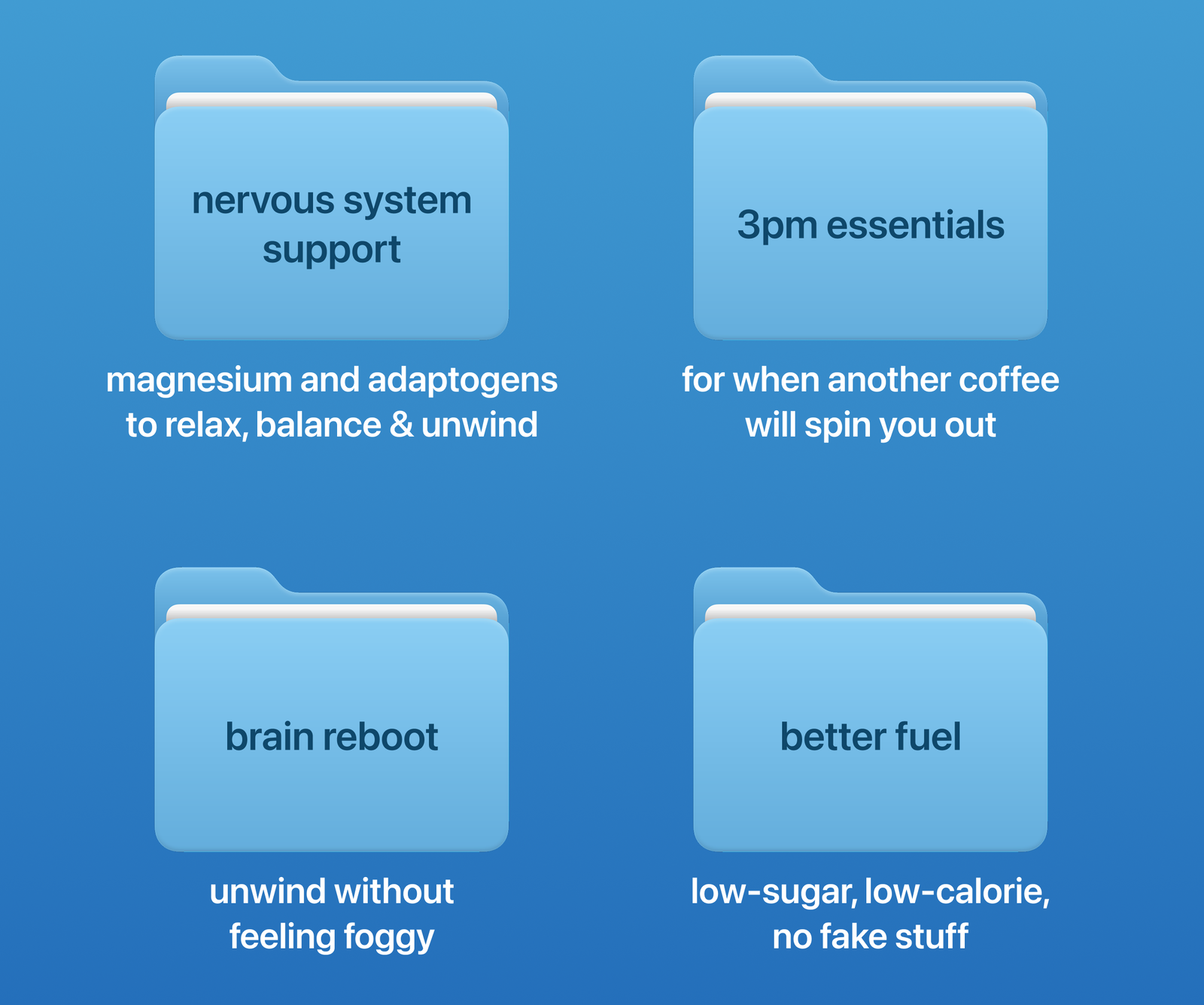 nervous system support

magnesium and adaptogens to relax, balance & unwind

3pm essentials

for when another coffee will spin you out

brain reboot

unwind without feeling foggy

better fuel

low-sugar, low-calorie, no fake stuff